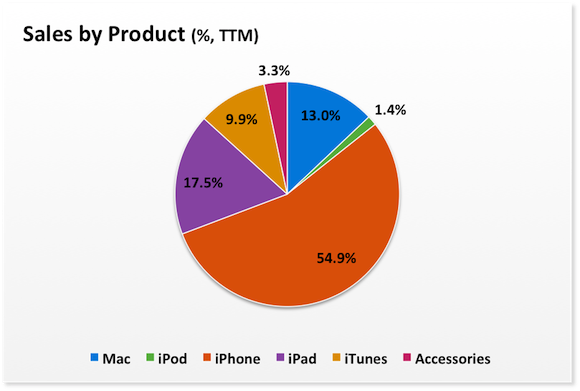 Sales by Product (%, TTM)

3.3%
13.0%
1.4%
9.9%
17.5%
54.9%

Mac iPod iPhone iPad iTunes Accessories